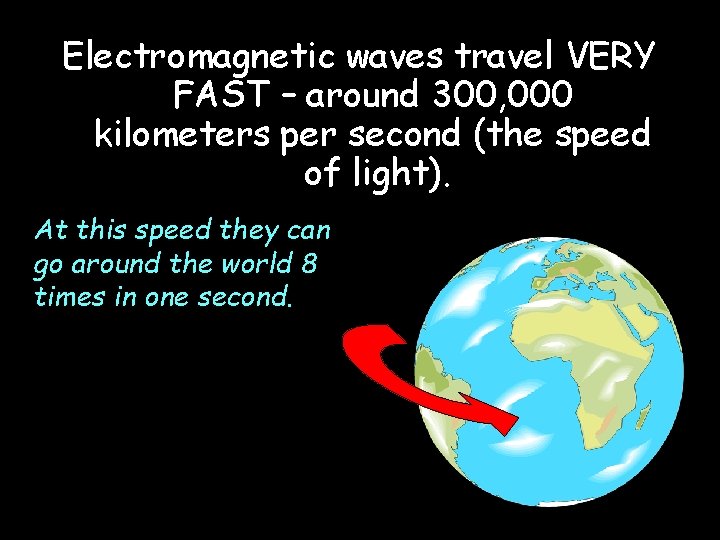 Electromagnetic waves travel VERY FAST – around 300,000 kilometers per second (the speed of light).

At this speed they can go around the world 8 times in one second.